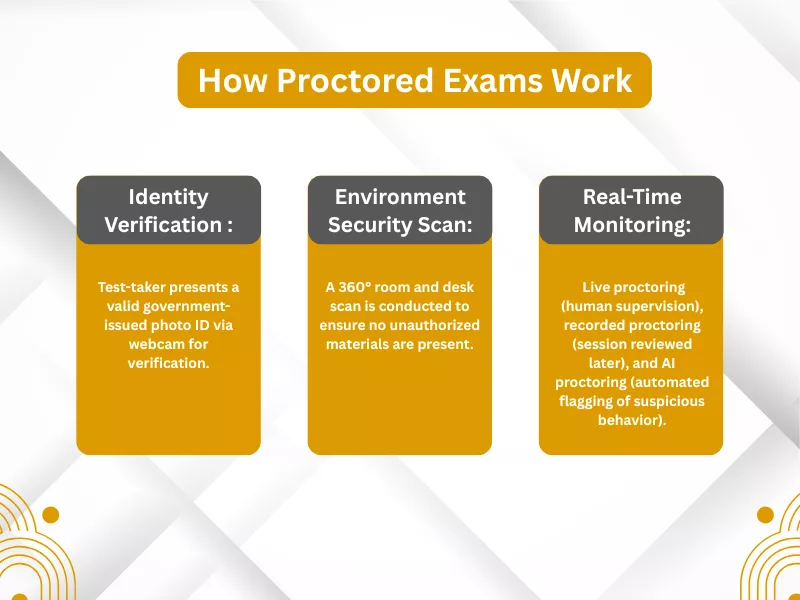 How Proctored Exams Work

Identity Verification :

Test-taker presents a valid government-issued photo ID via webcam for verification.

Environment Security Scan:

A 360° room and desk scan is conducted to ensure no unauthorized materials are present.

Real-Time Monitoring:

Live proctoring (human supervision), recorded proctoring (session reviewed later), and AI proctoring (automated flagging of suspicious behavior).